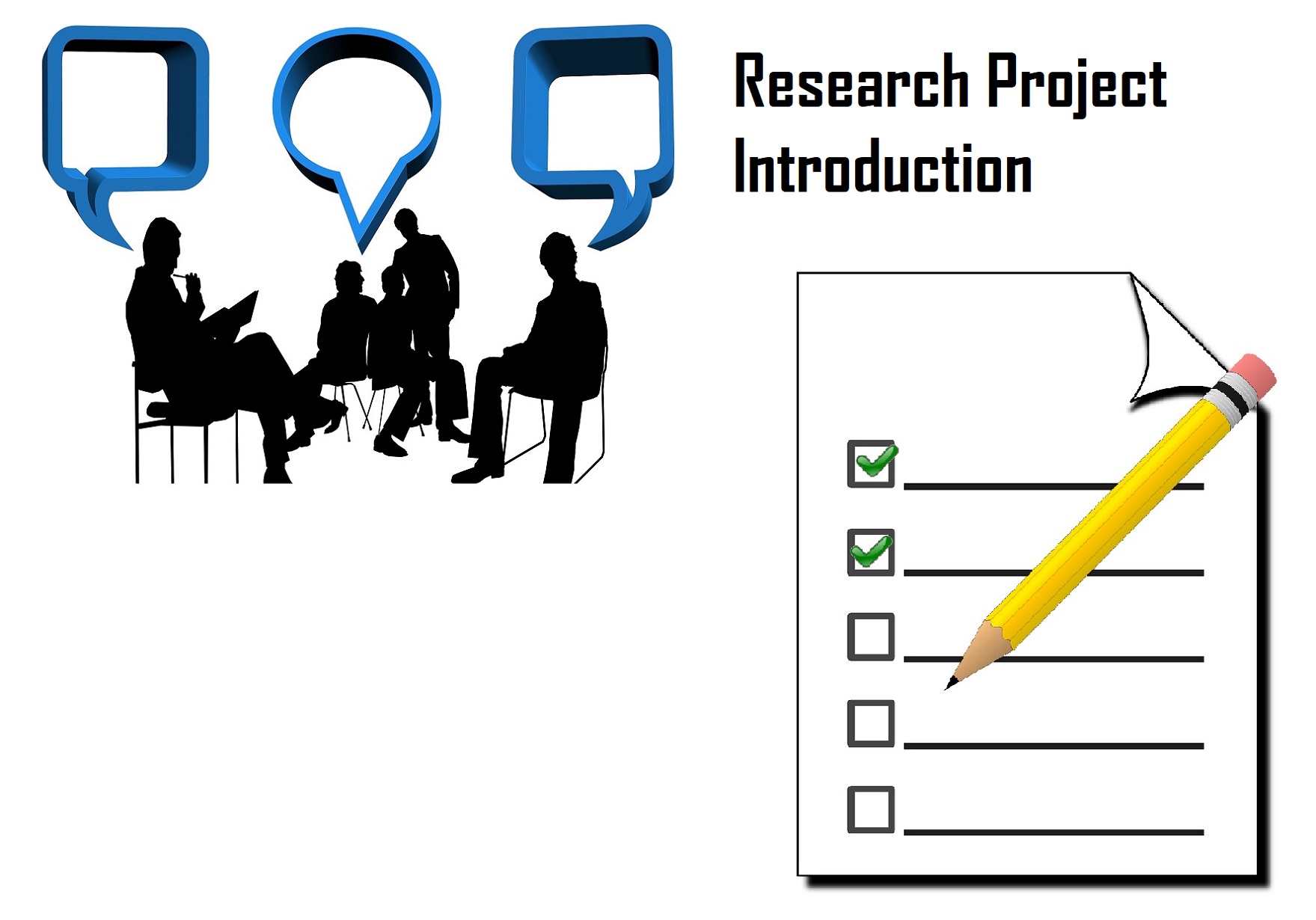 Research Project
Introduction